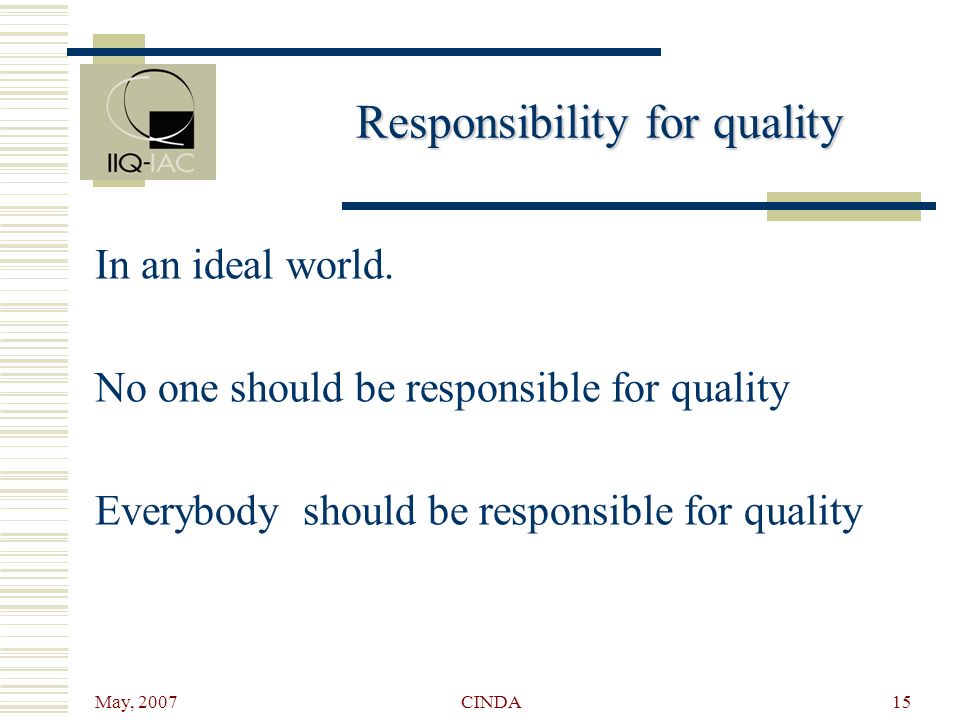 IIQ-IAC

Responsibility for quality

In an ideal world.

No one should be responsible for quality

Everybody should be responsible for quality

May, 2007

CINDA

15